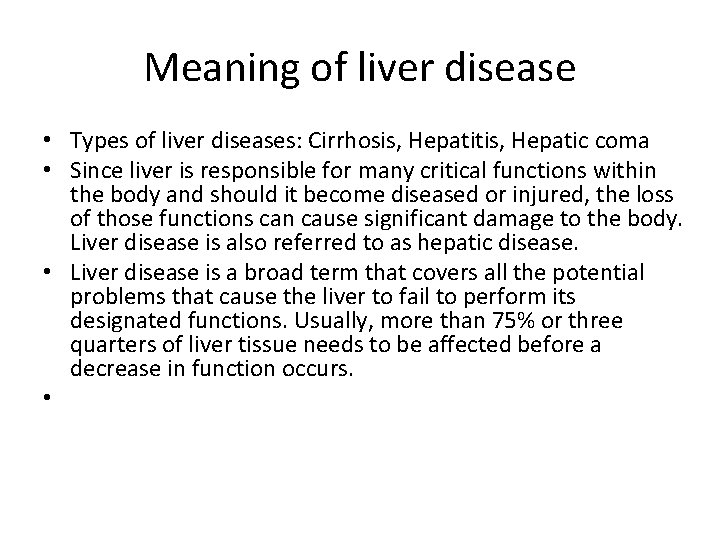 Meaning of liver disease

• Types of liver diseases: Cirrhosis, Hepatitis, Hepatic coma
• Since liver is responsible for many critical functions within the body and should it become diseased or injured, the loss of those functions can cause significant damage to the body. Liver disease is also referred to as hepatic disease.
• Liver disease is a broad term that covers all the potential problems that cause the liver to fail to perform its designated functions. Usually, more than 75% or three quarters of liver tissue needs to be affected before a decrease in function occurs.
•